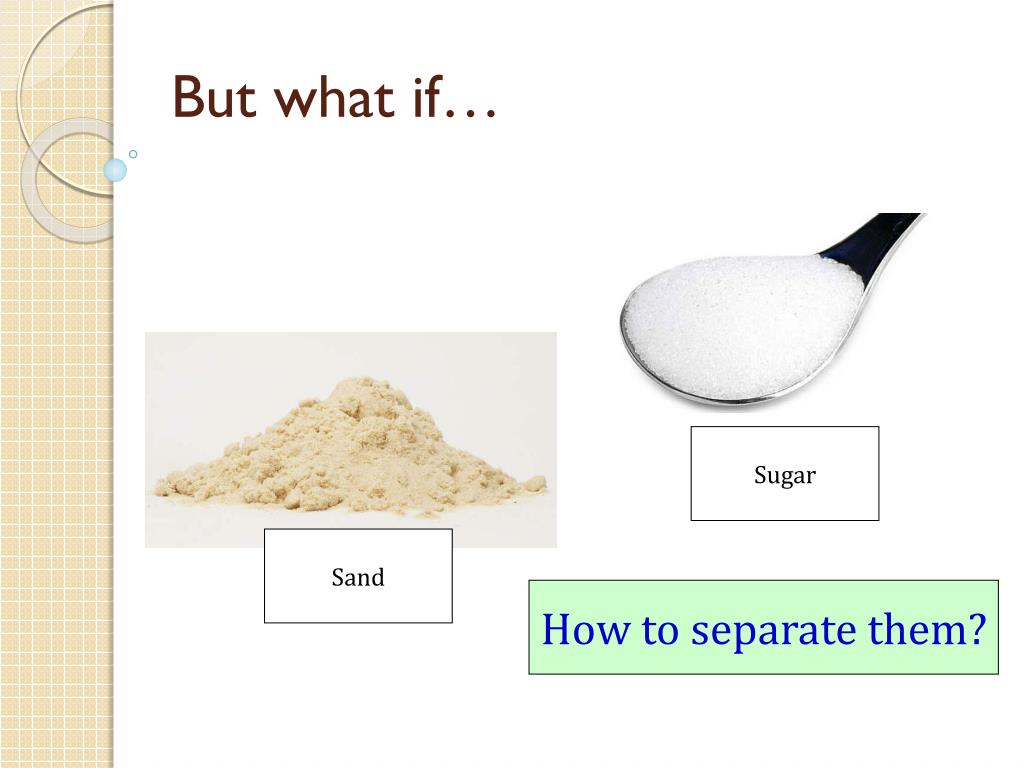 But what if…

Sugar

Sand

How to separate them?